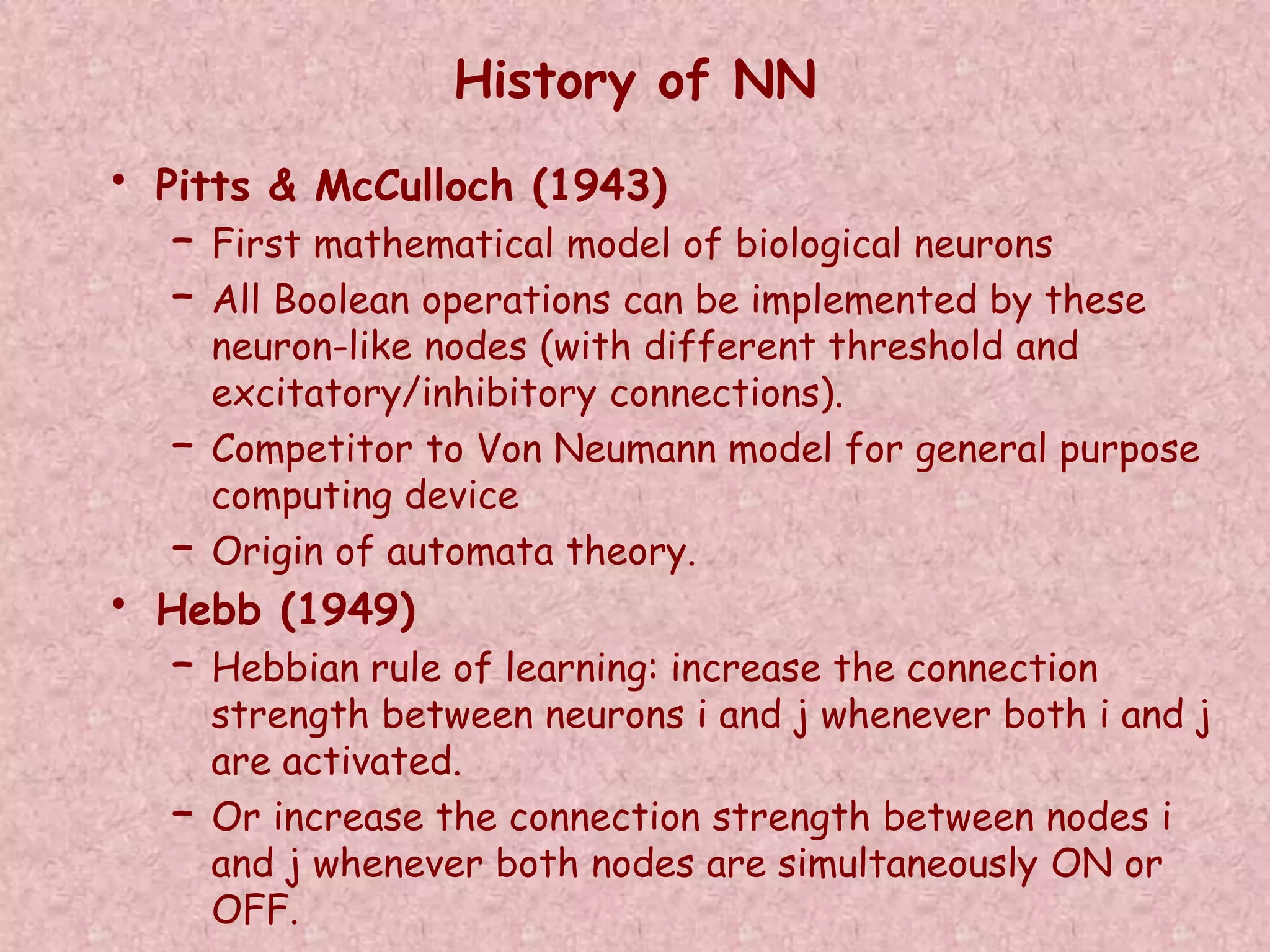 History of NN

• Pitts & McCulloch (1943)
  – First mathematical model of biological neurons
  – All Boolean operations can be implemented by these neuron-like nodes (with different threshold and excitatory/inhibitory connections).
  – Competitor to Von Neumann model for general purpose computing device
  – Origin of automata theory.
• Hebb (1949)
  – Hebbian rule of learning: increase the connection strength between neurons i and j whenever both i and j are activated.
  – Or increase the connection strength between nodes i and j whenever both nodes are simultaneously ON or OFF.